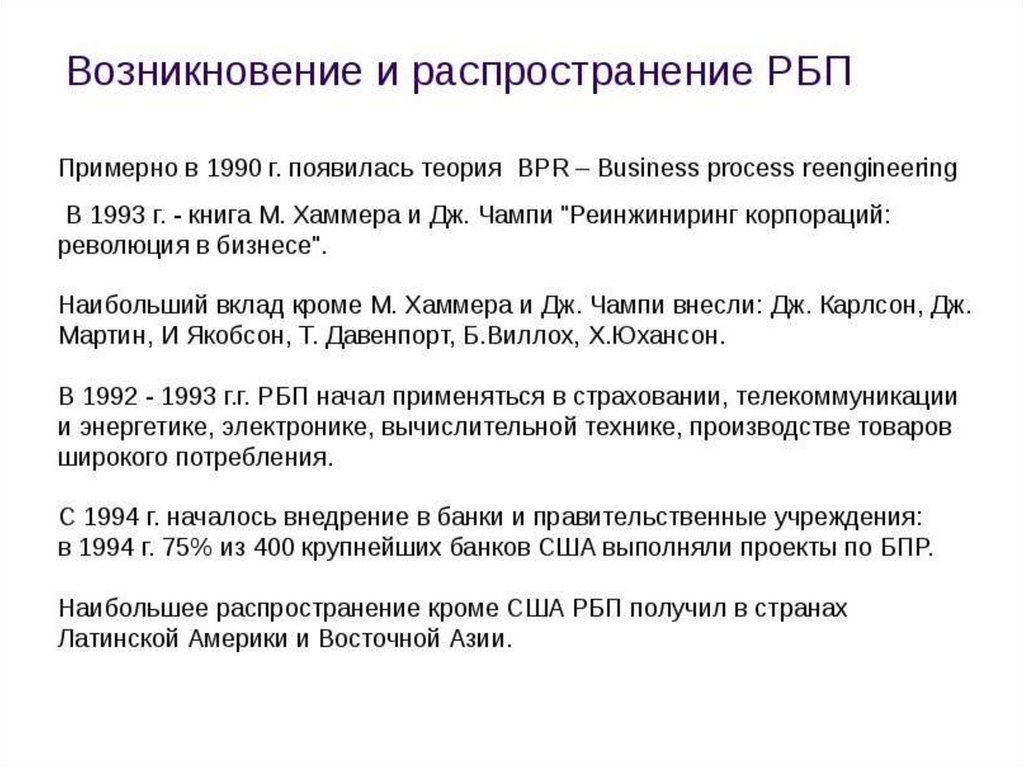 Возникновение и распространение РБП

Примерно в 1990 г. появилась теория BPR – Business process reengineering

В 1993 г. - книга М. Хаммера и Дж. Чампи "Реинжиниринг корпораций: революция в бизнесе".

Наибольший вклад кроме М. Хаммера и Дж. Чампи внесли: Дж. Карлсон, Дж. Мартин, И Якобсон, Т. Давенпорт, Б.Виллох, Х.Юхансон.

В 1992 - 1993 г.г. РБП начал применяться в страховании, телекоммуникации и энергетике, электронике, вычислительной технике, производстве товаров широкого потребления.

С 1994 г. началось внедрение в банки и правительственные учреждения: в 1994 г. 75% из 400 крупнейших банков США выполняли проекты по БПР.

Наибольшее распространение кроме США РБП получил в странах Латинской Америки и Восточной Азии.